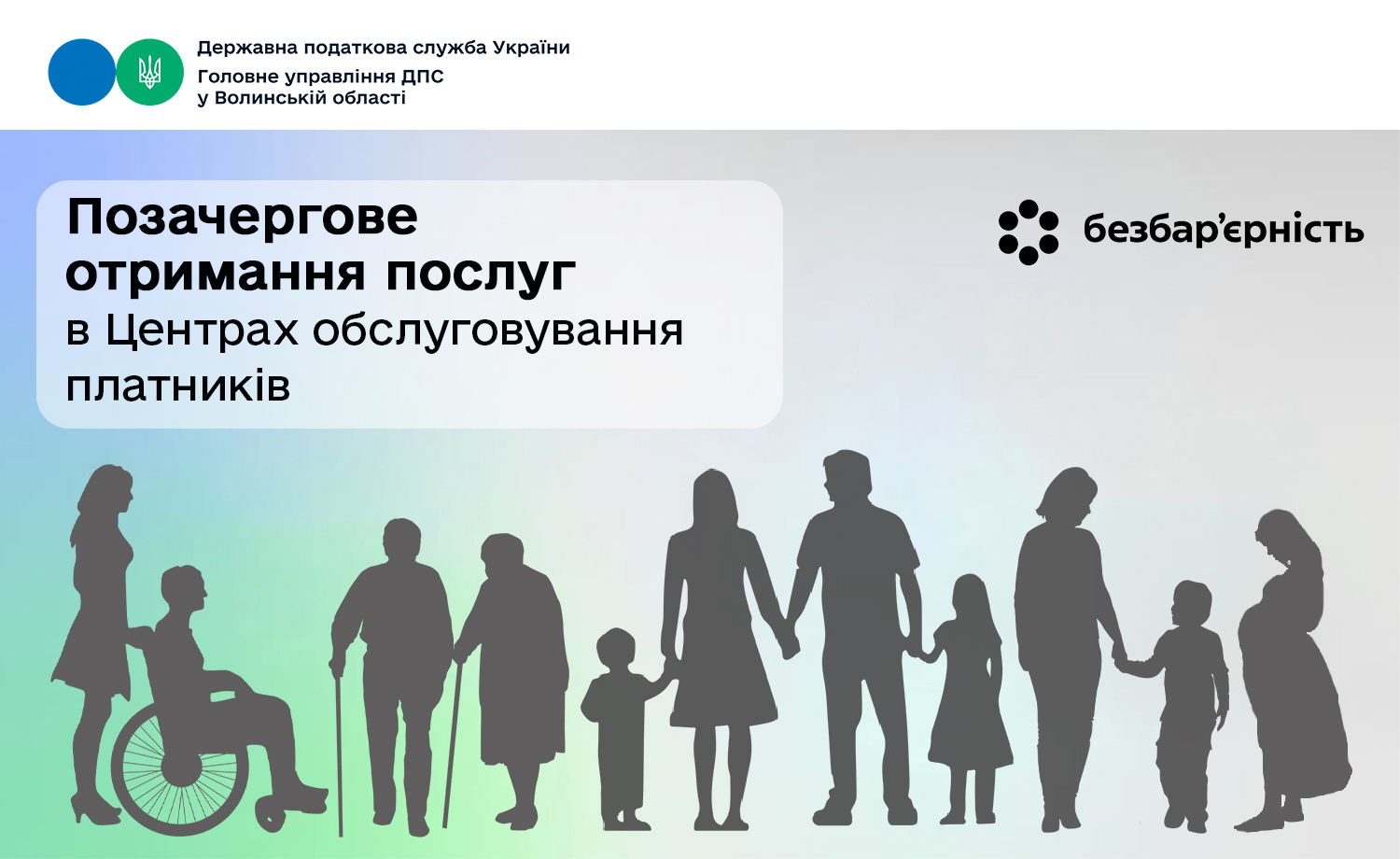 Державна податкова служба України
Головне управління ДПС
у Волинській області

Позачергове отримання послуг
в Центрах обслуговування платників

безбар'єрність